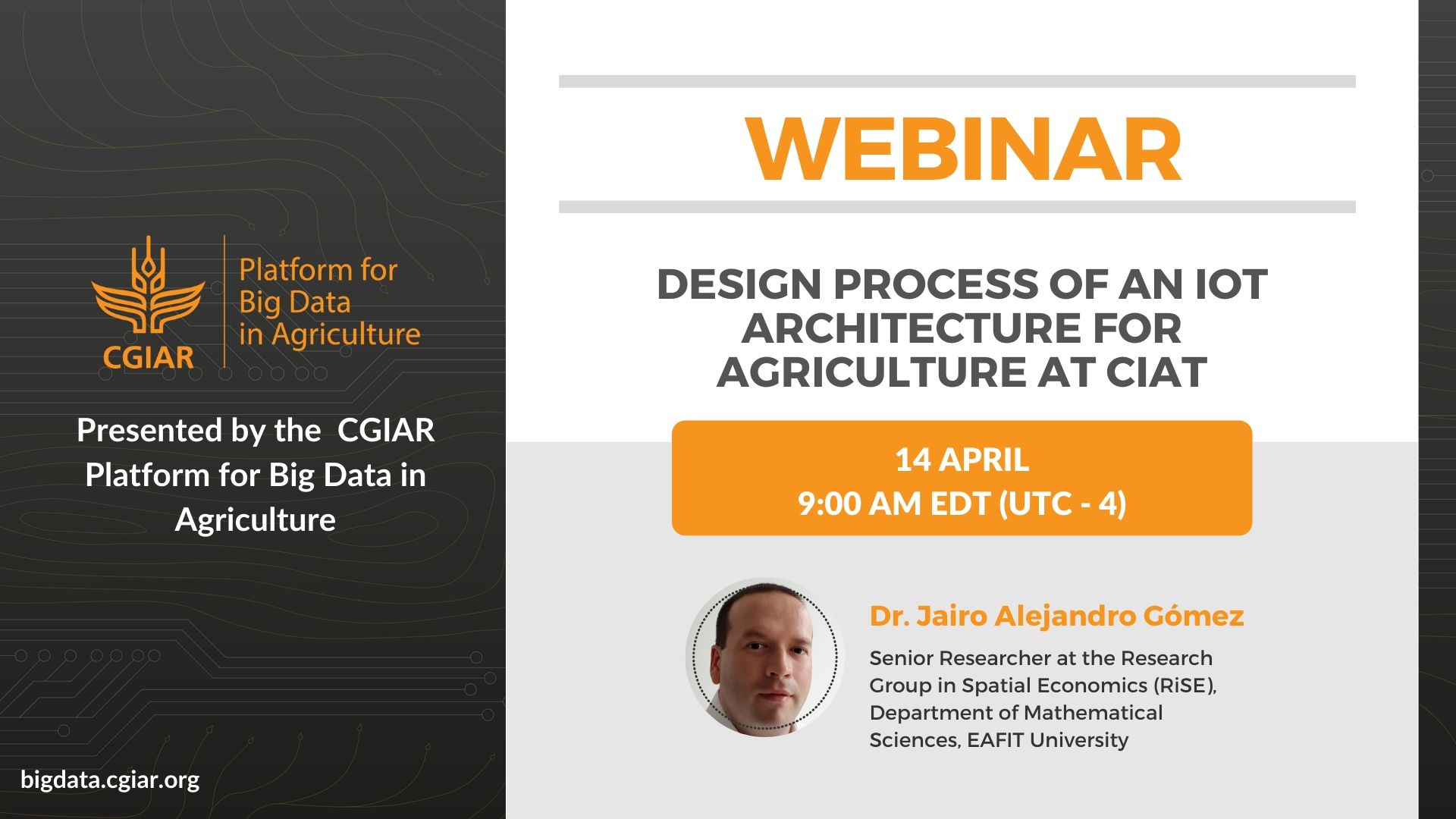 CGIAR

Platform for Big Data in Agriculture

Presented by the CGIAR Platform for Big Data in Agriculture

bigdata.cgiar.org

WEBINAR

DESIGN PROCESS OF AN IOT ARCHITECTURE FOR AGRICULTURE AT CIAT

14 APRIL
9:00 AM EDT (UTC - 4)

Dr. Jairo Alejandro Gómez

Senior Researcher at the Research Group in Spatial Economics (RiSE), Department of Mathematical Sciences, EAFIT University